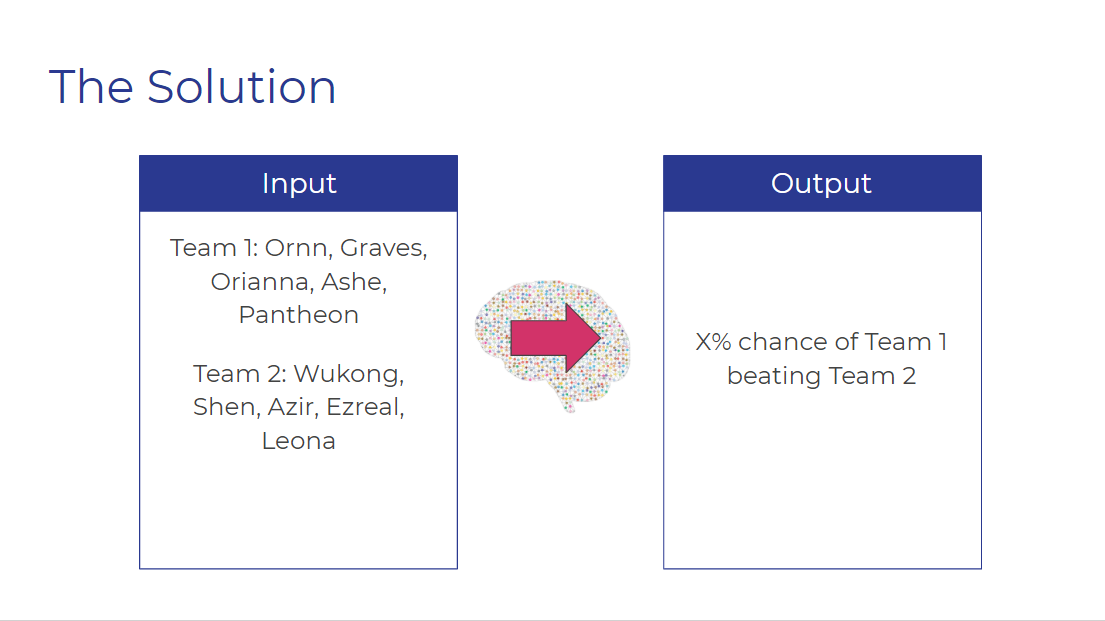 The Solution

Input

Team 1: Ornn, Graves, Orianna, Ashe, Pantheon

Team 2: Wukong, Shen, Azir, Ezreal, Leona

Output

X% chance of Team 1 beating Team 2